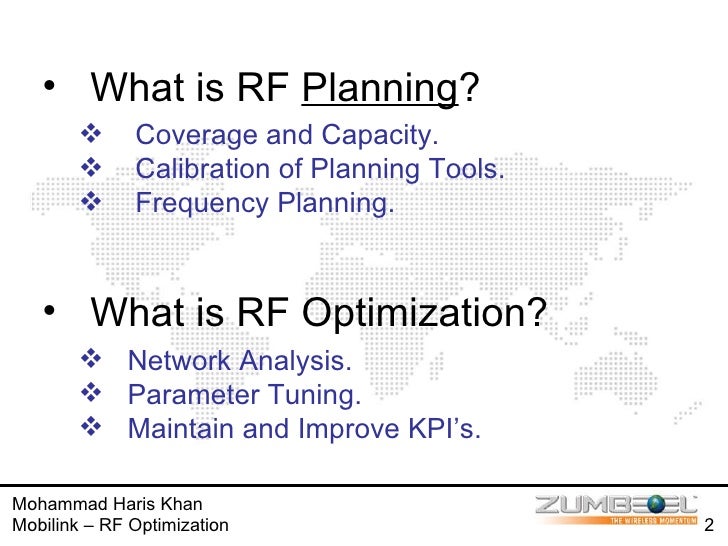 • What is RF Planning?

❖ Coverage and Capacity.
❖ Calibration of Planning Tools.
❖ Frequency Planning.

• What is RF Optimization?

❖ Network Analysis.
❖ Parameter Tuning.
❖ Maintain and Improve KPI's.

Mohammad Haris Khan
Mobilink – RF Optimization

ZUMBEEL
THE WIRELESS MOMENTUM

2